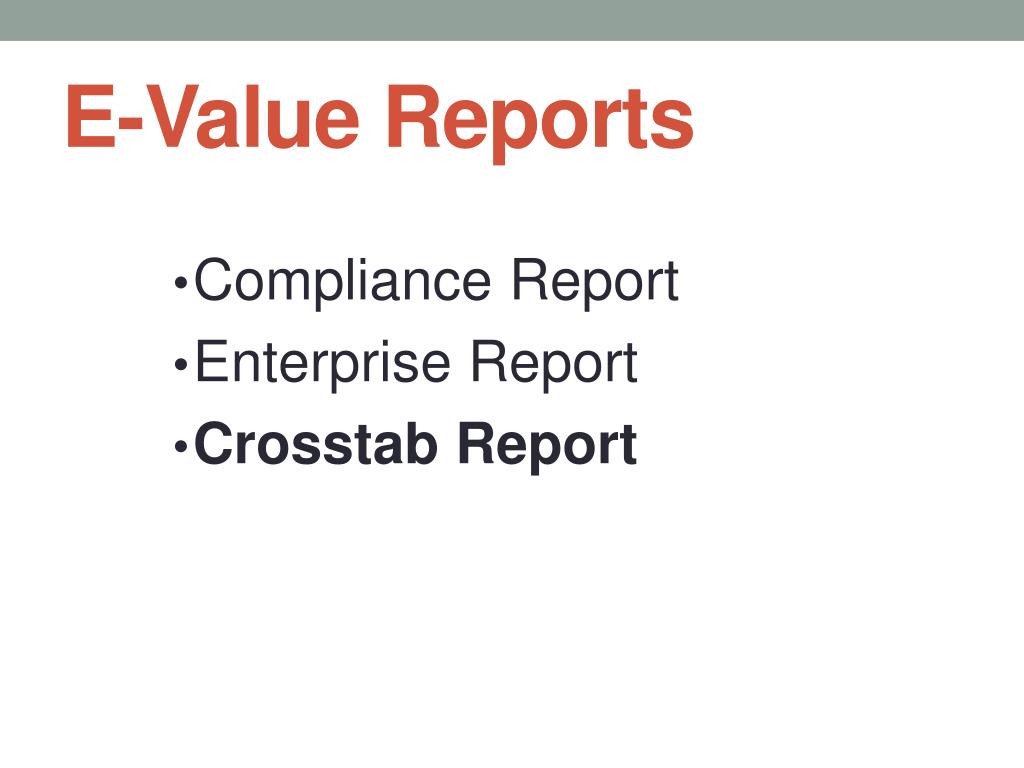 E-Value Reports

• Compliance Report
• Enterprise Report
• Crosstab Report